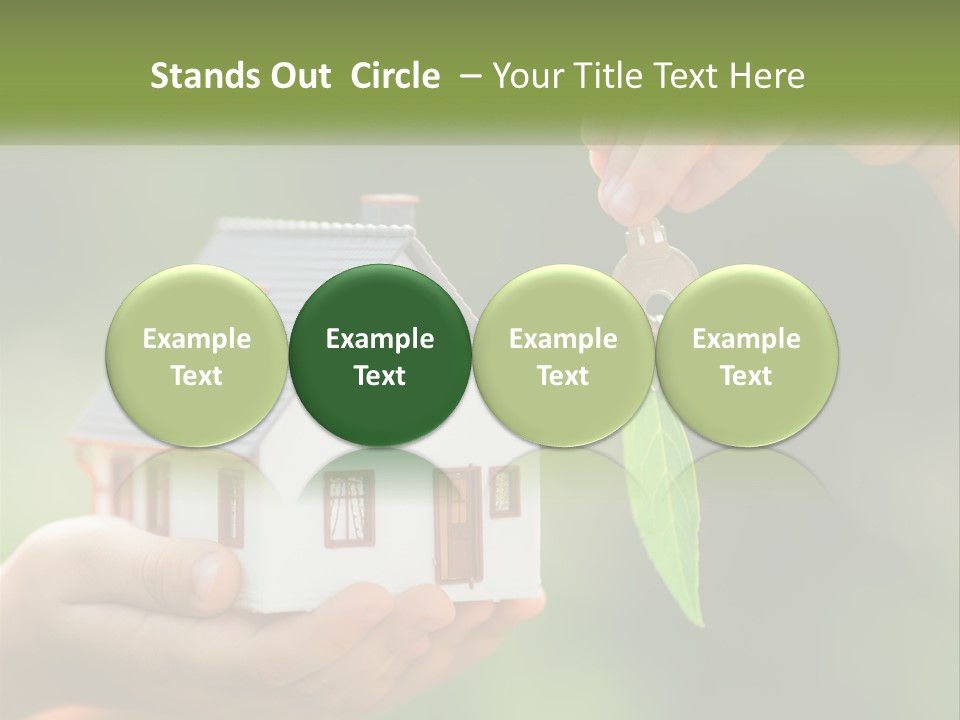 Stands Out Circle – Your Title Text Here

Example Text

Example Text

Example Text

Example Text